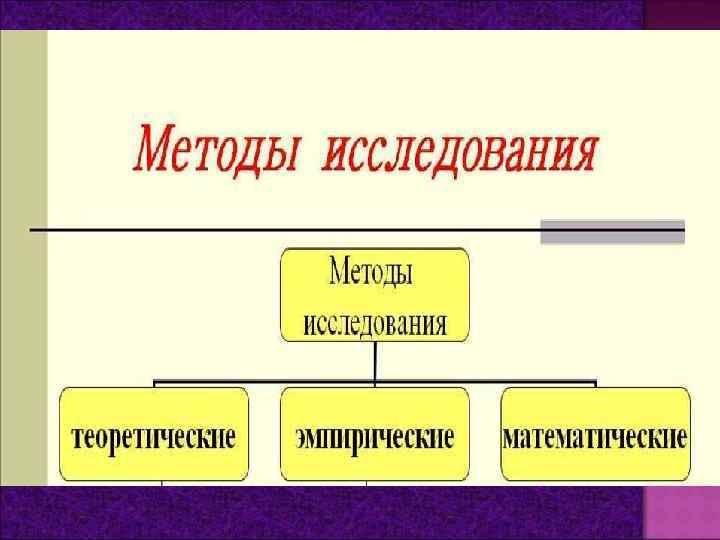 Методы исследования

Методы исследования

теоретические

эмпирические

математические